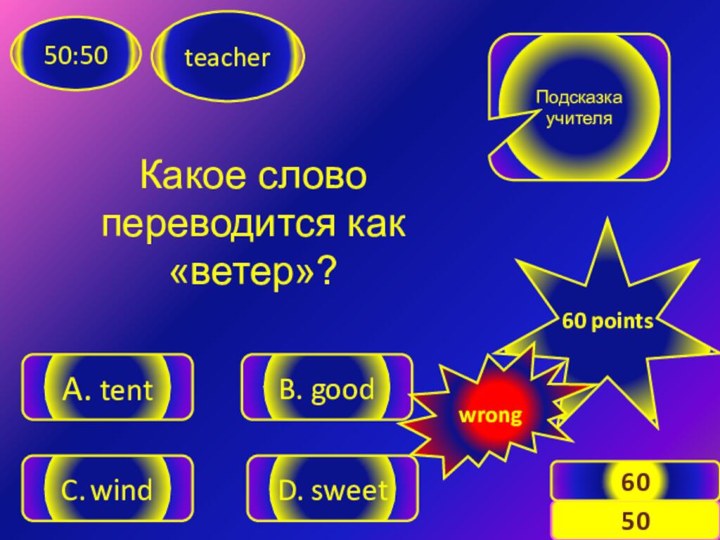 50:50

teacher

Подсказка учителя

Какое слово переводится как «ветер»?

60 points

A. tent

B. good

wrong

C. wind

D. sweet

60

50